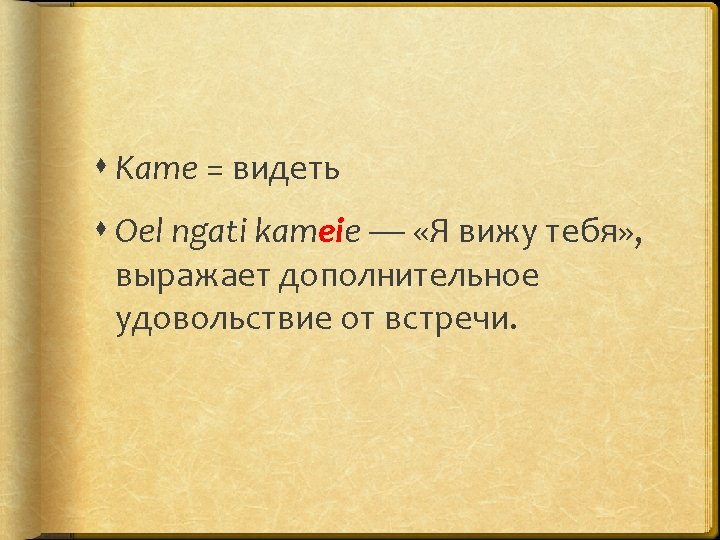 Kame = видеть

Oel ngati kameie — «Я вижу тебя», выражает дополнительное удовольствие от встречи.